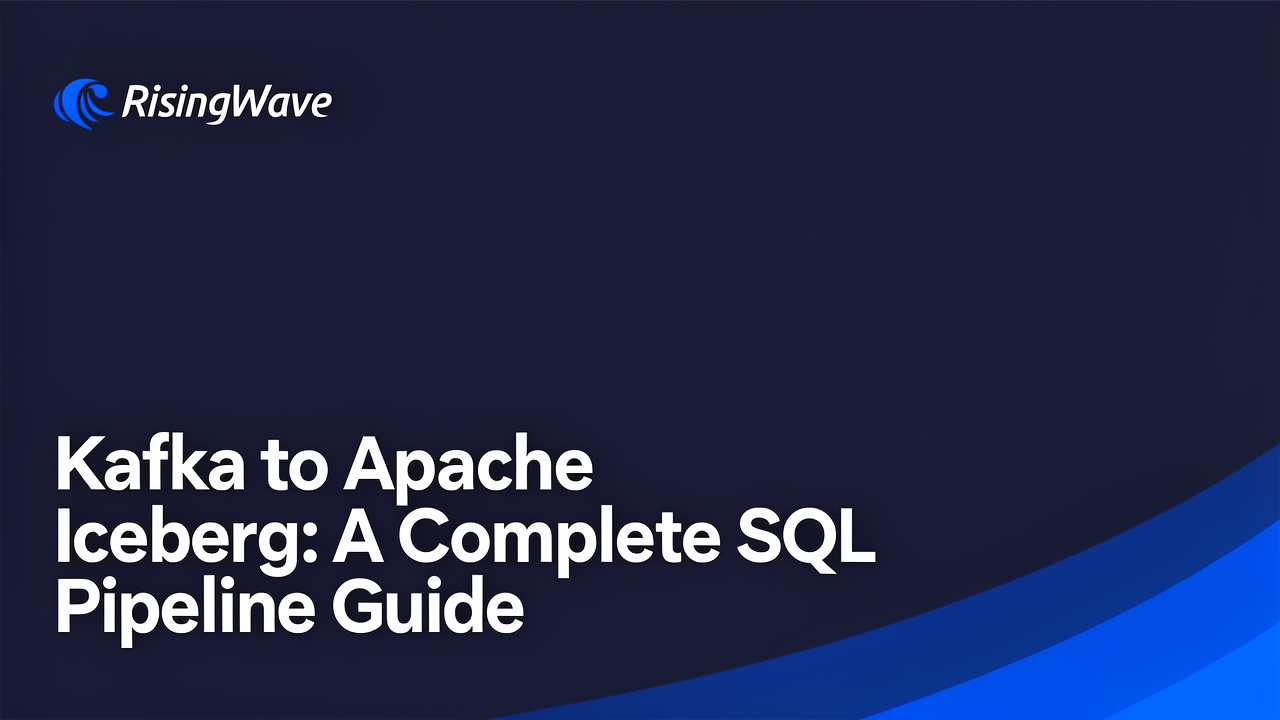 RisingWave

Kafka to Apache Iceberg: A Complete SQL Pipeline Guide